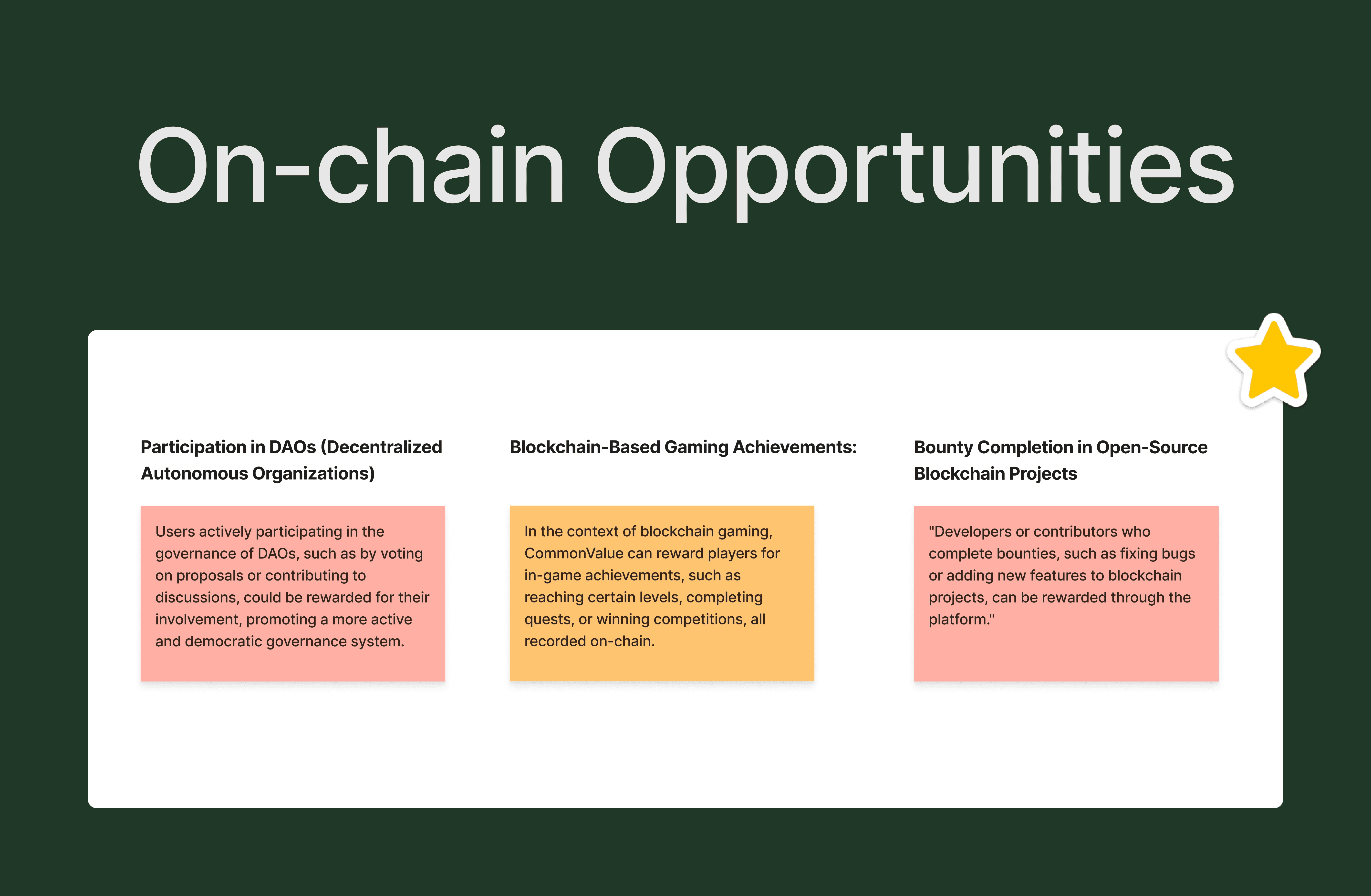 On-chain Opportunities

Participation in DAOs (Decentralized Autonomous Organizations)

Users actively participating in the governance of DAOs, such as by voting on proposals or contributing to discussions, could be rewarded for their involvement, promoting a more active and democratic governance system.

Blockchain-Based Gaming Achievements:

In the context of blockchain gaming, CommonValue can reward players for in-game achievements, such as reaching certain levels, completing quests, or winning competitions, all recorded on-chain.

Bounty Completion in Open-Source Blockchain Projects

"Developers or contributors who complete bounties, such as fixing bugs or adding new features to blockchain projects, can be rewarded through the platform."